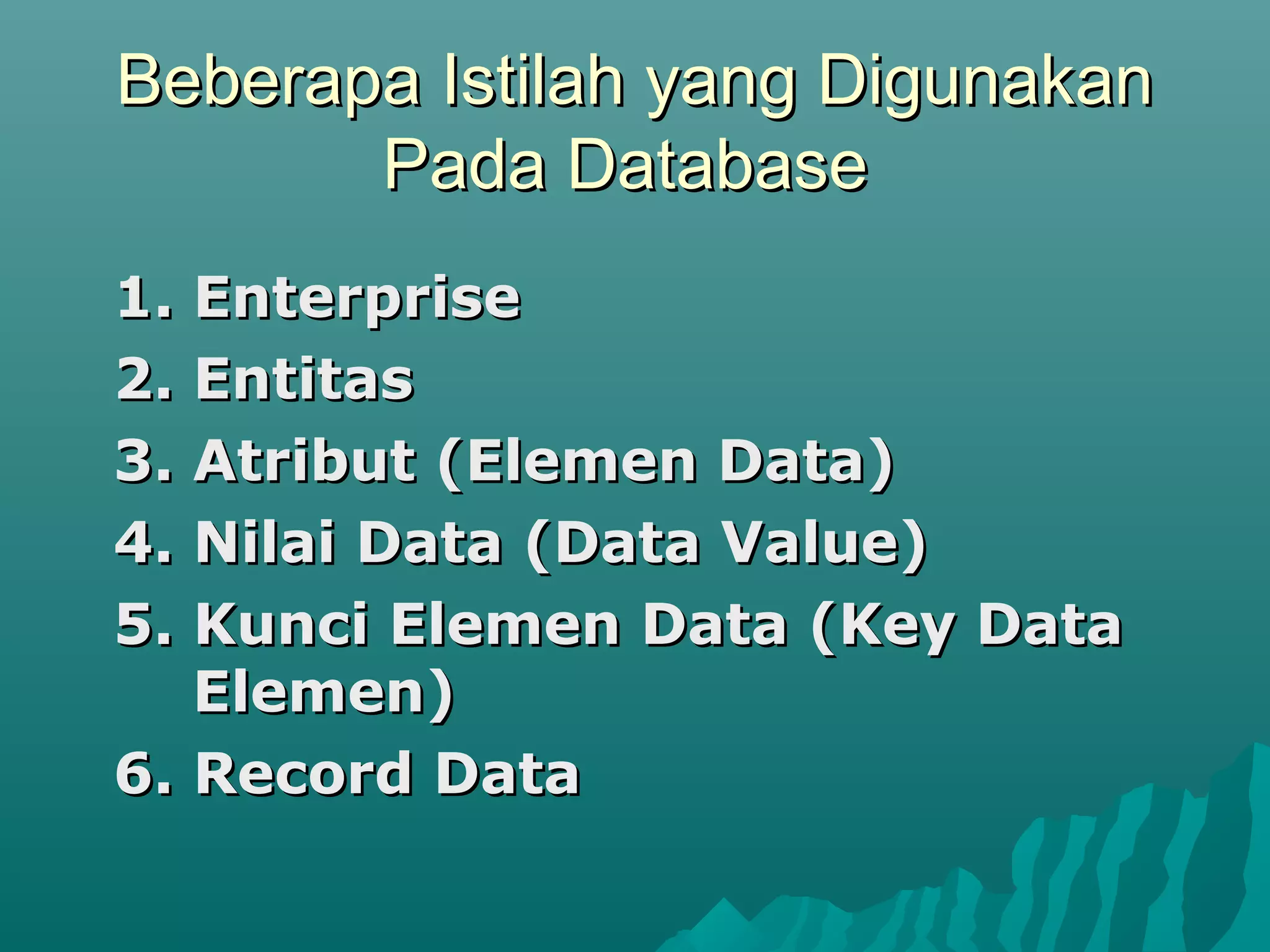 Beberapa Istilah yang Digunakan Pada Database

1. Enterprise
2. Entitas
3. Atribut (Elemen Data)
4. Nilai Data (Data Value)
5. Kunci Elemen Data (Key Data Elemen)
6. Record Data